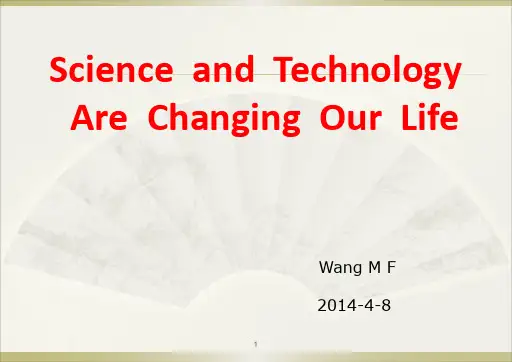 Science and Technology Are Changing Our Life

Wang M F

2014-4-8

1